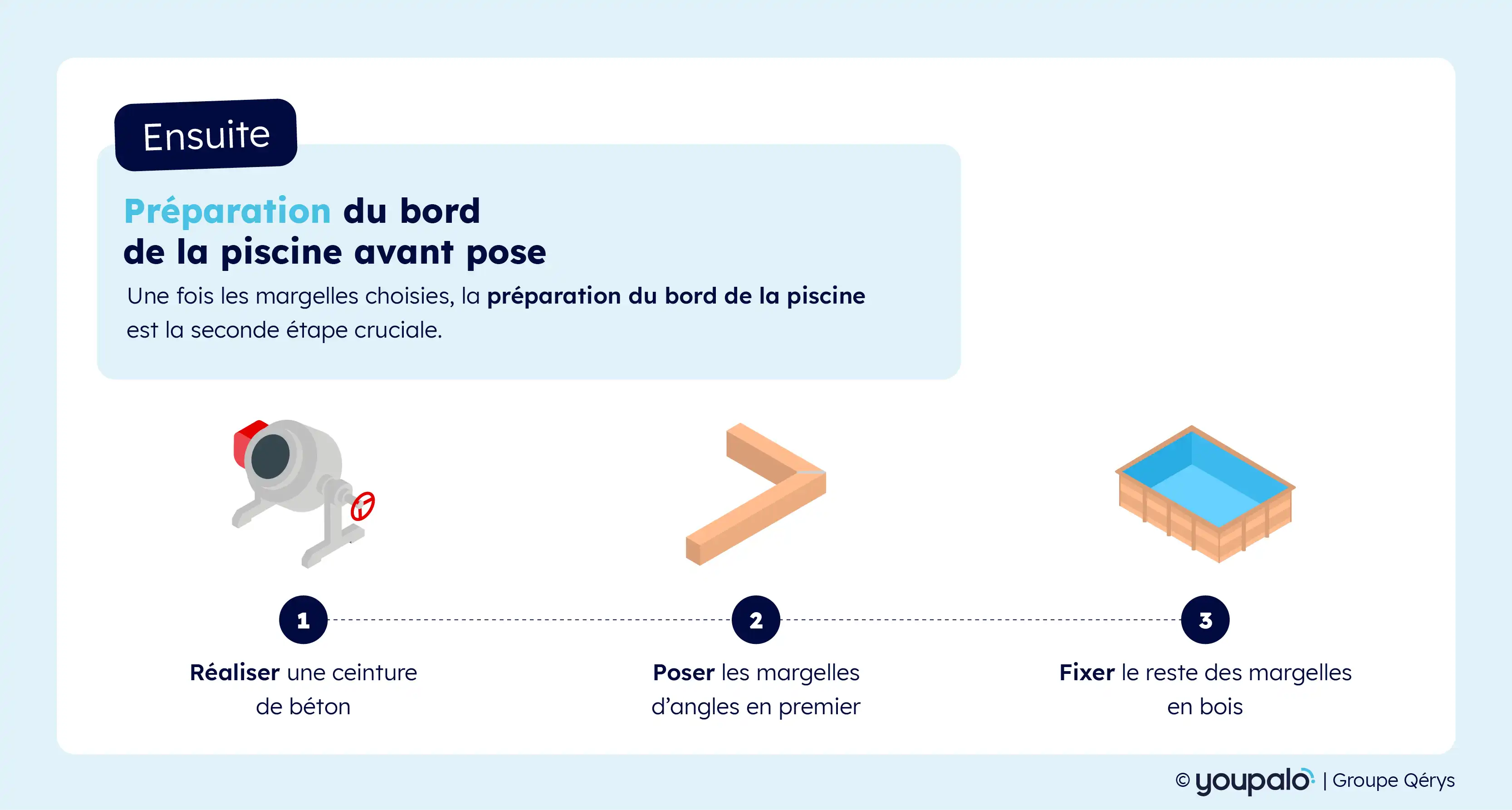 Ensuite

Préparation du bord de la piscine avant pose

Une fois les margelles choisies, la préparation du bord de la piscine est la seconde étape cruciale.

1
Réaliser une ceinture de béton

2
Poser les margelles d'angles en premier

3
Fixer le reste des margelles en bois

© youpalo | Groupe Qérys